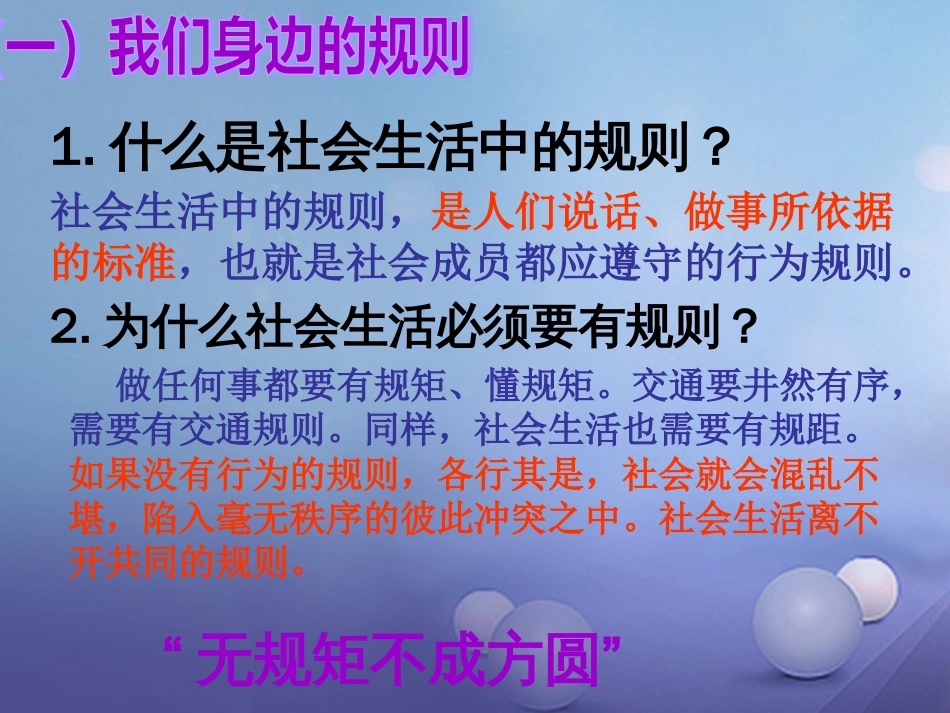 (一) 我们身边的规则

1. 什么是社会生活中的规则？

社会生活中的规则，是人们说话、做事所依据的标准，也就是社会成员都应遵守的行为规则。

2. 为什么社会生活必须要有规则？

做任何事都要有规矩、懂规矩。交通要井然有序，需要有交通规则。同样，社会生活也需要有规距。如果没有行为的规则，各行其是，社会就会混乱不堪，陷入毫无秩序的彼此冲突之中。社会生活离不开共同的规则。

“无规矩不成方圆”